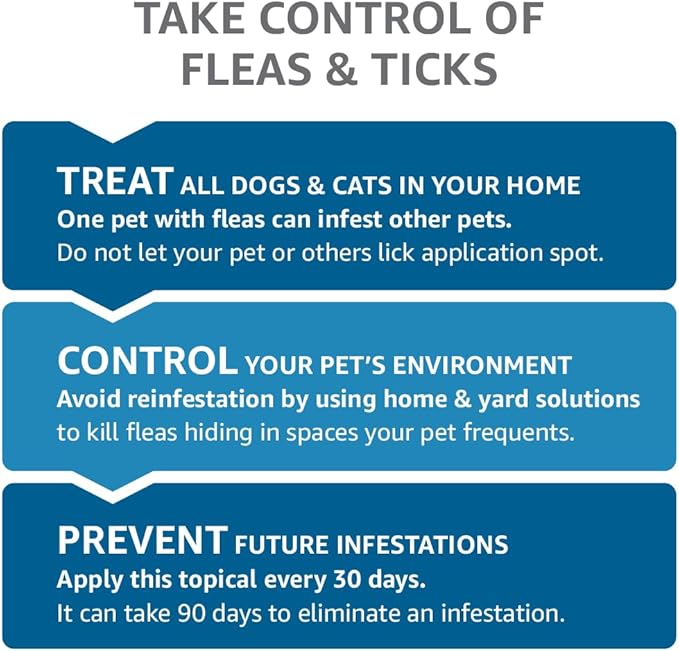 TAKE CONTROL OF FLEAS & TICKS

TREAT ALL DOGS & CATS IN YOUR HOME
One pet with fleas can infest other pets.
Do not let your pet or others lick application spot.

CONTROL YOUR PET'S ENVIRONMENT
Avoid reinfestation by using home & yard solutions
to kill fleas hiding in spaces your pet frequents.

PREVENT FUTURE INFESTATIONS
Apply this topical every 30 days.
It can take 90 days to eliminate an infestation.